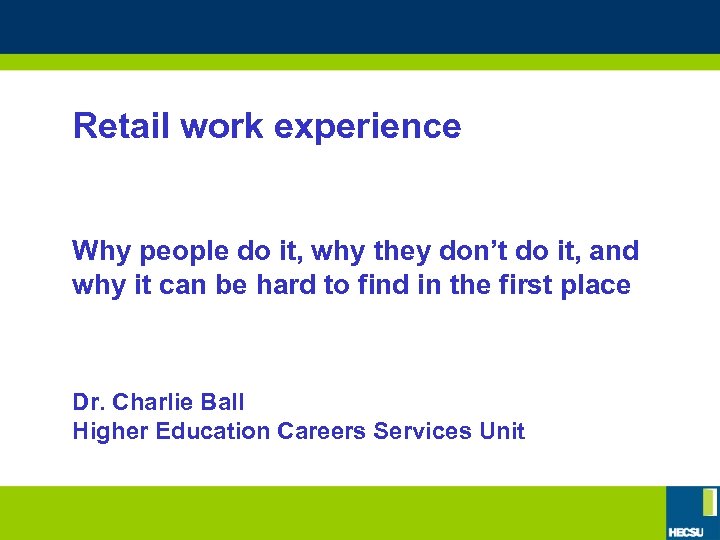 Retail work experience

Why people do it, why they don't do it, and why it can be hard to find in the first place

Dr. Charlie Ball
Higher Education Careers Services Unit

HECSU